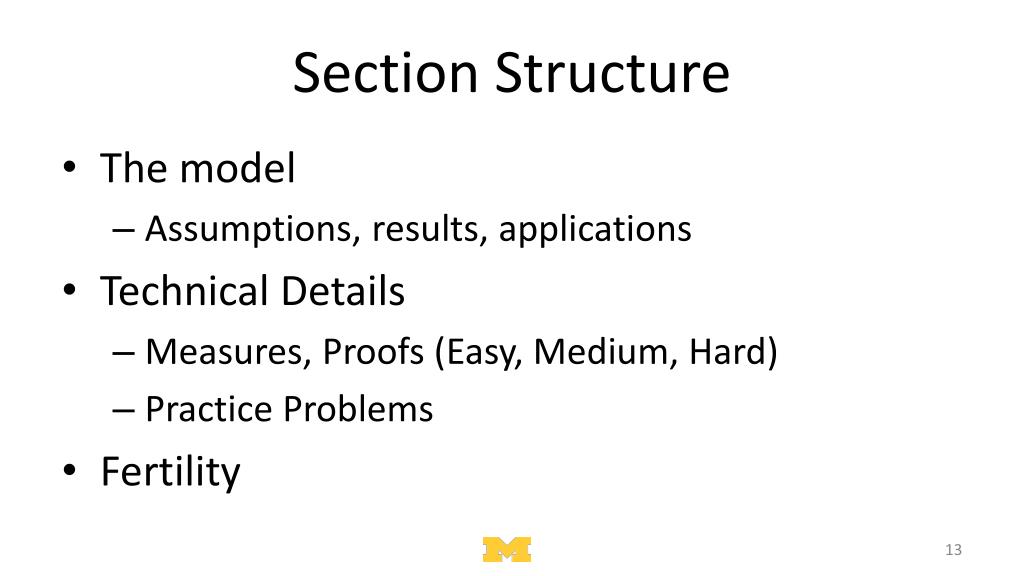 Section Structure

• The model
– Assumptions, results, applications
• Technical Details
– Measures, Proofs (Easy, Medium, Hard)
– Practice Problems
• Fertility

M

13